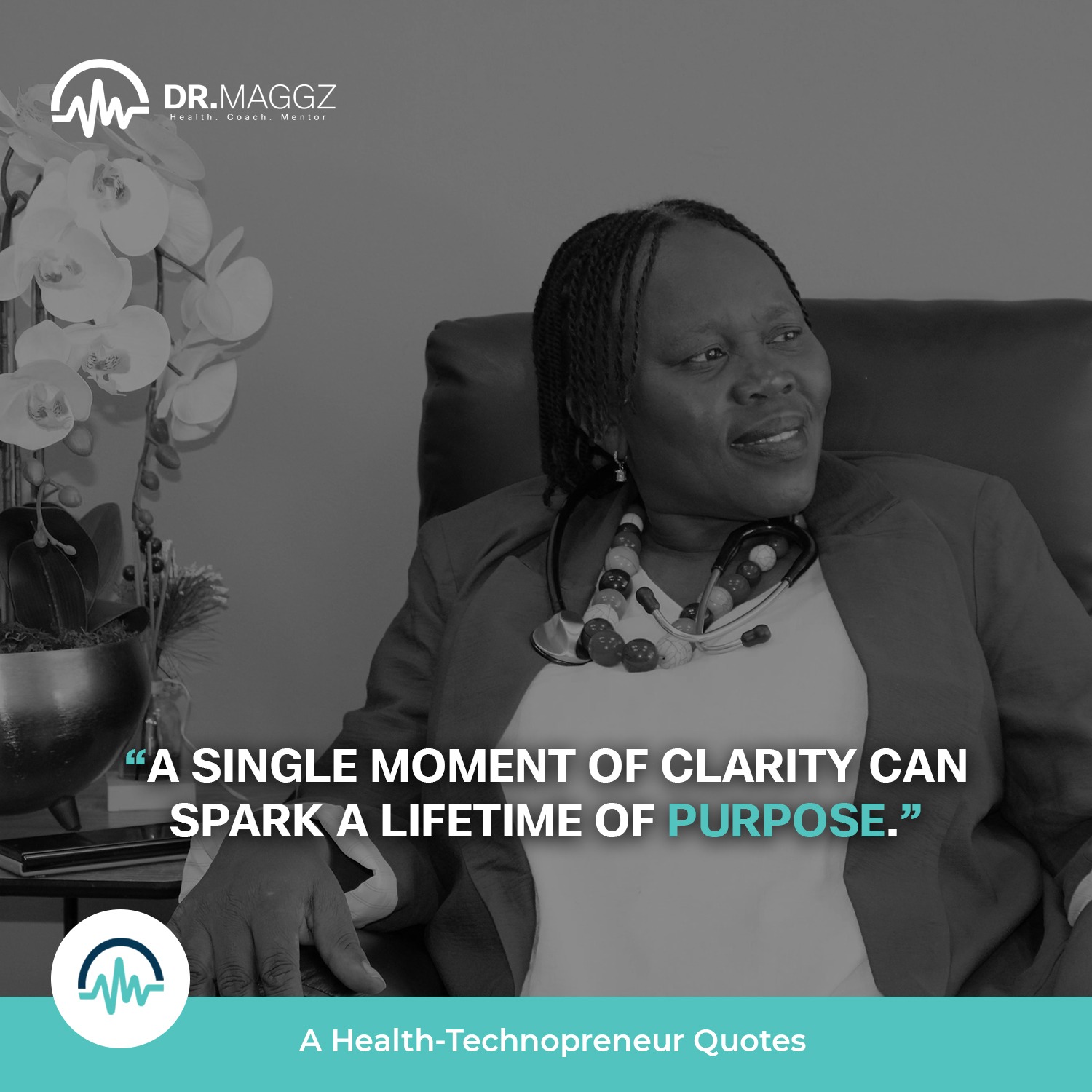 DR.MAGGZ
Health. Coach. Mentor

“A SINGLE MOMENT OF CLARITY CAN SPARK A LIFETIME OF PURPOSE.”

A Health-Technopreneur Quotes